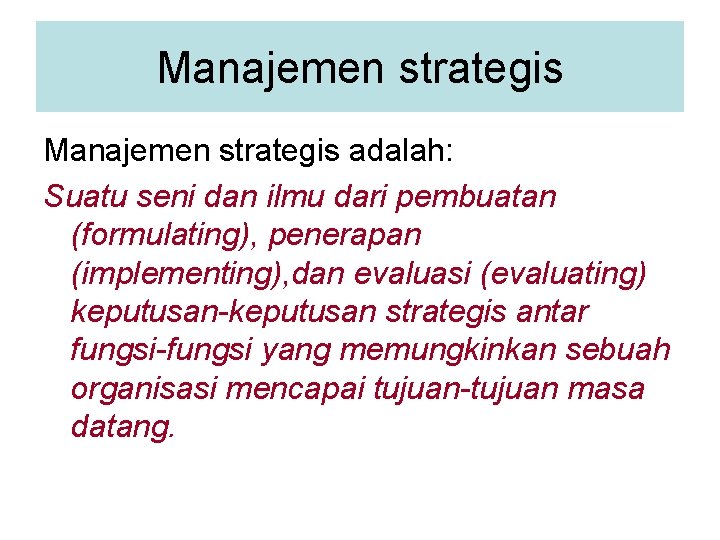 Manajemen strategis

Manajemen strategis adalah:

Suatu seni dan ilmu dari pembuatan (formulating), penerapan (implementing),dan evaluasi (evaluating) keputusan-keputusan strategis antar fungsi-fungsi yang memungkinkan sebuah organisasi mencapai tujuan-tujuan masa datang.